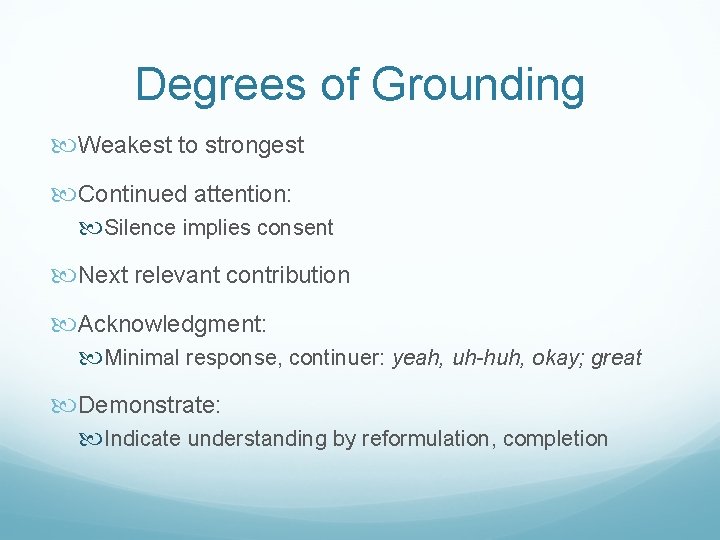 Degrees of Grounding

Weakest to strongest

Continued attention:

Silence implies consent

Next relevant contribution

Acknowledgment:

Minimal response, continuer: yeah, uh-huh, okay; great

Demonstrate:

Indicate understanding by reformulation, completion